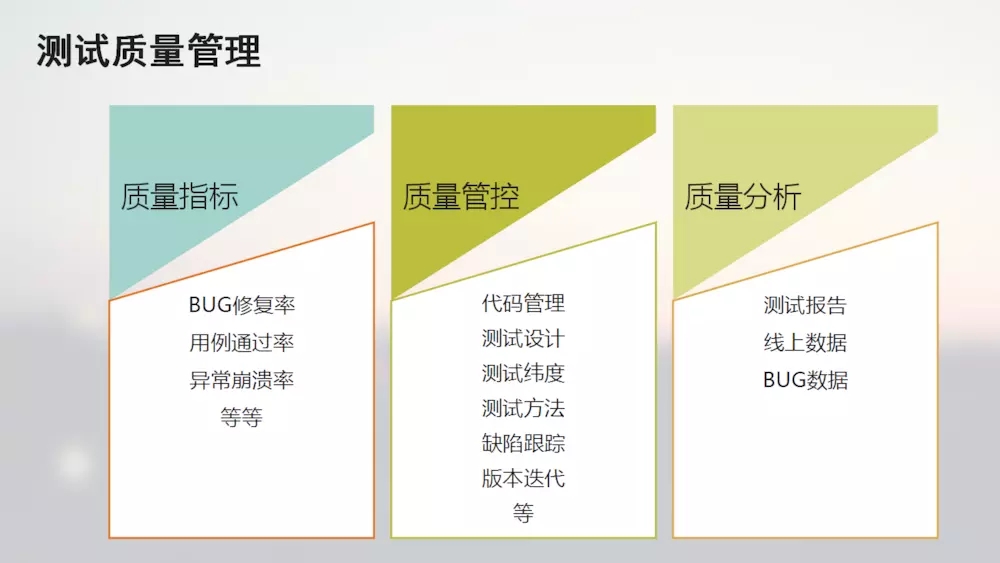 测试质量管理

质量指标

BUG修复率
用例通过率
异常崩溃率
等等

质量管控

代码管理
测试设计
测试纬度
测试方法
缺陷跟踪
版本迭代
等

质量分析

测试报告
线上数据
BUG数据